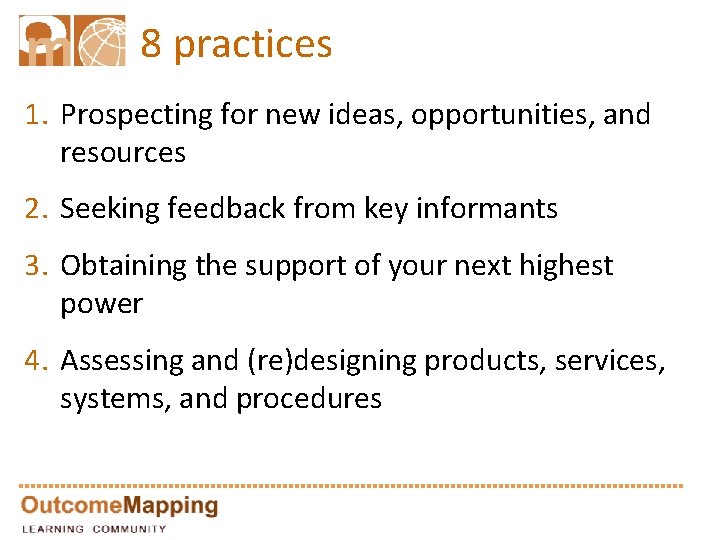 8 practices

1. Prospecting for new ideas, opportunities, and resources

2. Seeking feedback from key informants

3. Obtaining the support of your next highest power

4. Assessing and (re)designing products, services, systems, and procedures

OutcomeMapping
LEARNING COMMUNITY